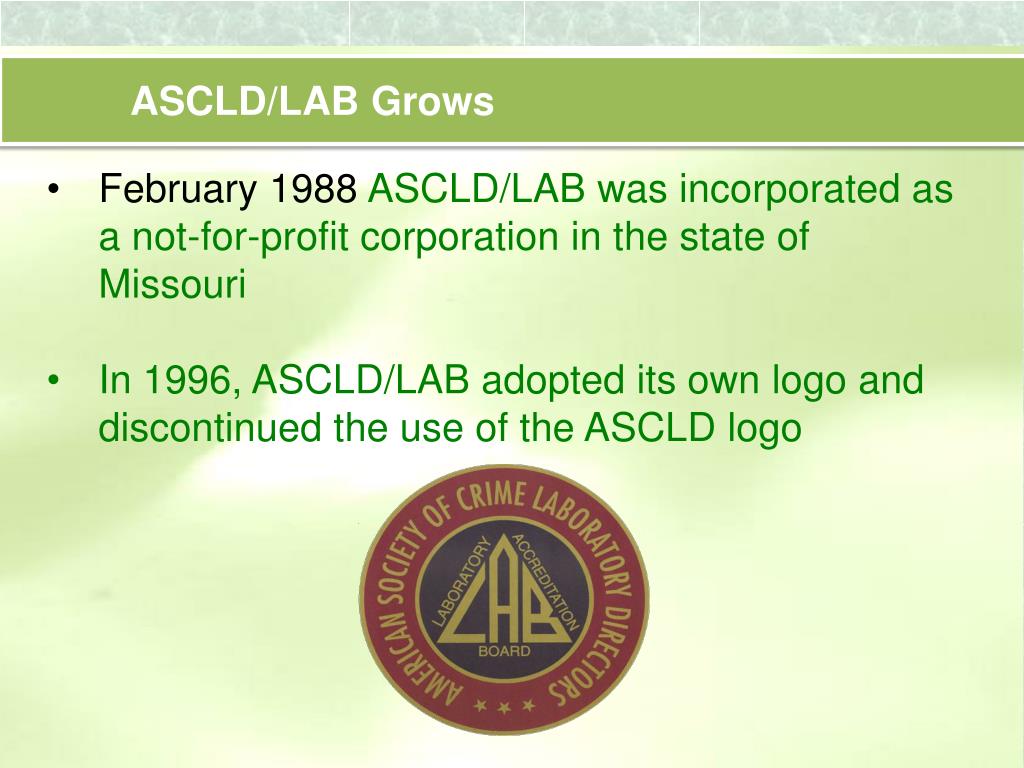 ASCLD/LAB Grows

• February 1988 ASCLD/LAB was incorporated as a not-for-profit corporation in the state of Missouri

• In 1996, ASCLD/LAB adopted its own logo and discontinued the use of the ASCLD logo

AMERICAN SOCIETY OF CRIME LABORATORY DIRECTORS
LABORATORY ACCREDITATION BOARD
LAB